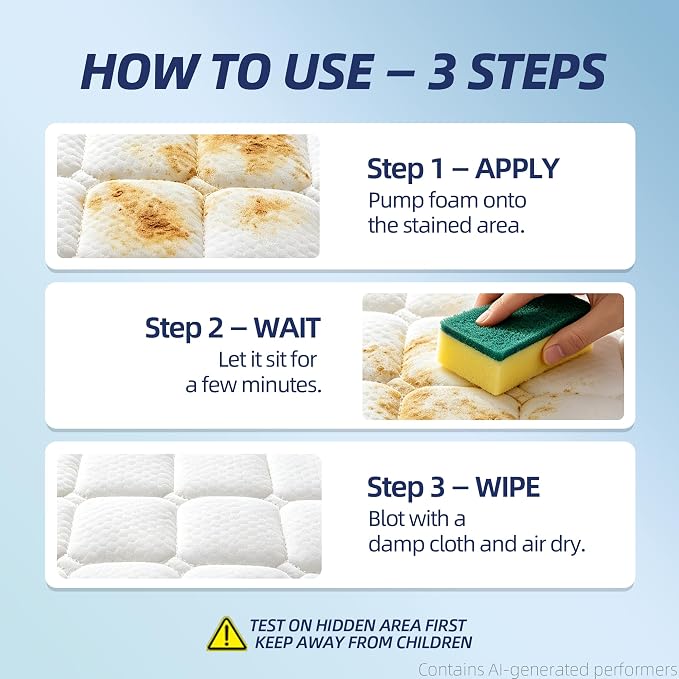 HOW TO USE – 3 STEPS

Step 1 – APPLY
Pump foam onto the stained area.

Step 2 – WAIT
Let it sit for a few minutes.

Step 3 – WIPE
Blot with a damp cloth and air dry.

TEST ON HIDDEN AREA FIRST
KEEP AWAY FROM CHILDREN

Contains AI-generated performers